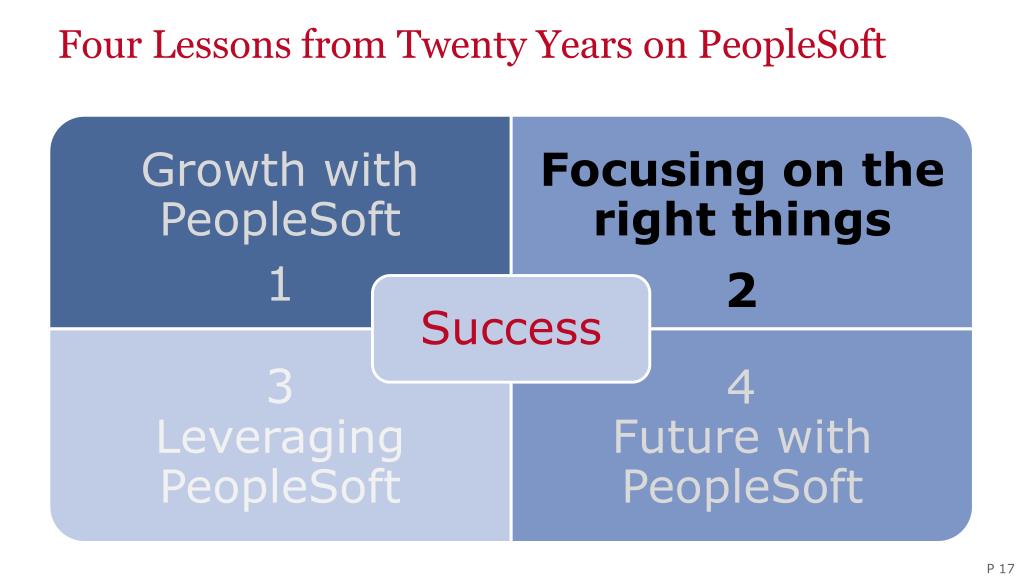 Four Lessons from Twenty Years on PeopleSoft

Growth with PeopleSoft

1

Focusing on the right things

2

Success

3

Leveraging PeopleSoft

4

Future with PeopleSoft

P 17